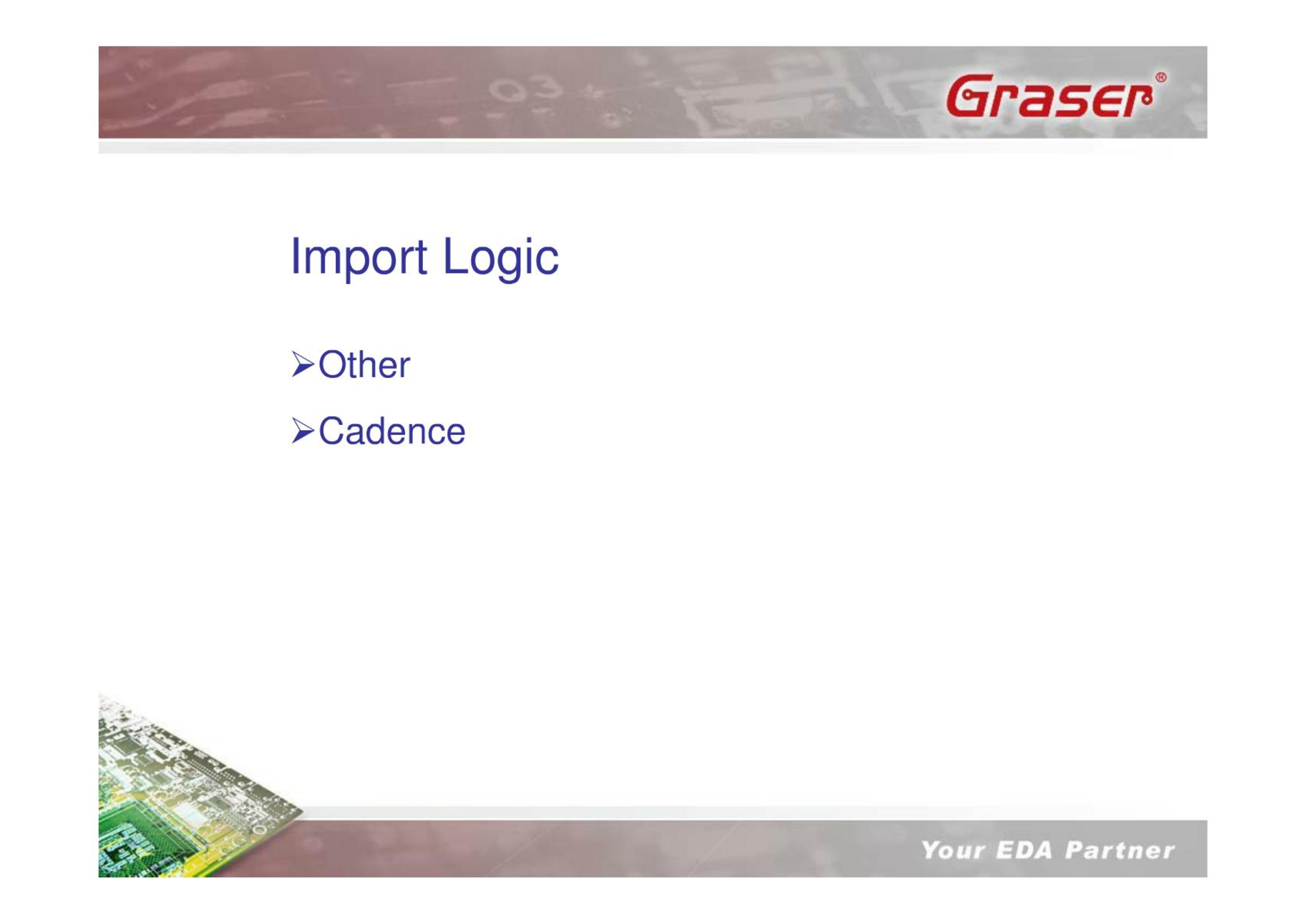 Graser®

Import Logic

➢Other

➢Cadence

Your EDA Partner